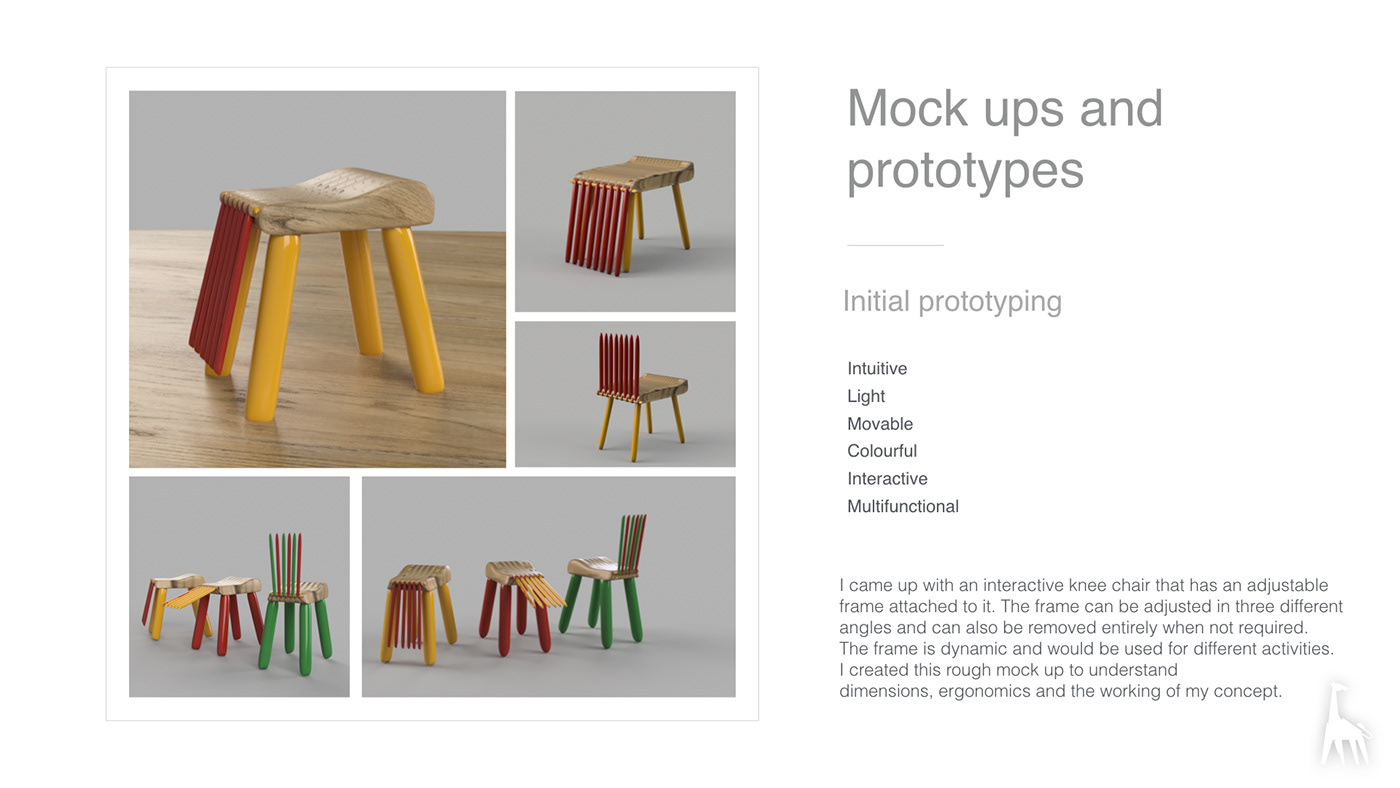 Mock ups and prototypes

Initial prototyping

Intuitive
Light
Movable
Colourful
Interactive
Multifunctional

I came up with an interactive knee chair that has an adjustable frame attached to it. The frame can be adjusted in three different angles and can also be removed entirely when not required. The frame is dynamic and would be used for different activities. I created this rough mock up to understand dimensions, ergonomics and the working of my concept.